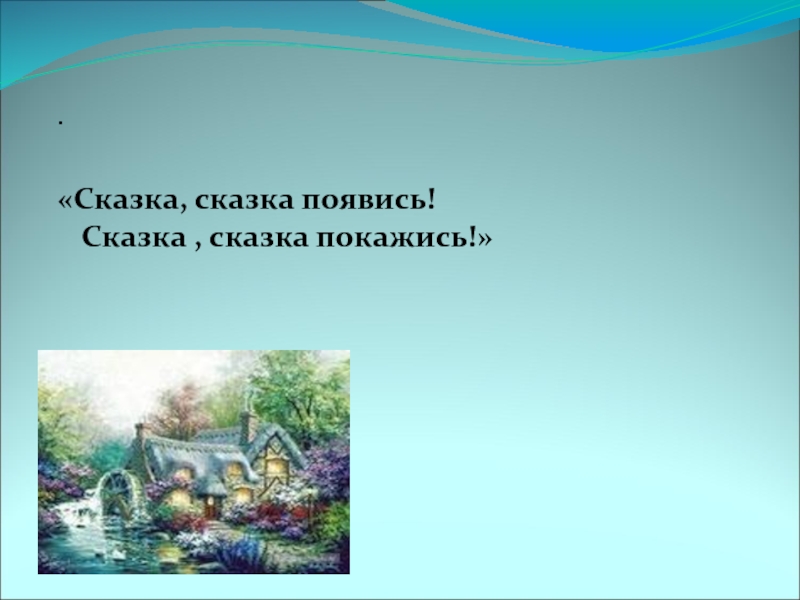 .

«Сказка, сказка появись!
Сказка , сказка покажись!»